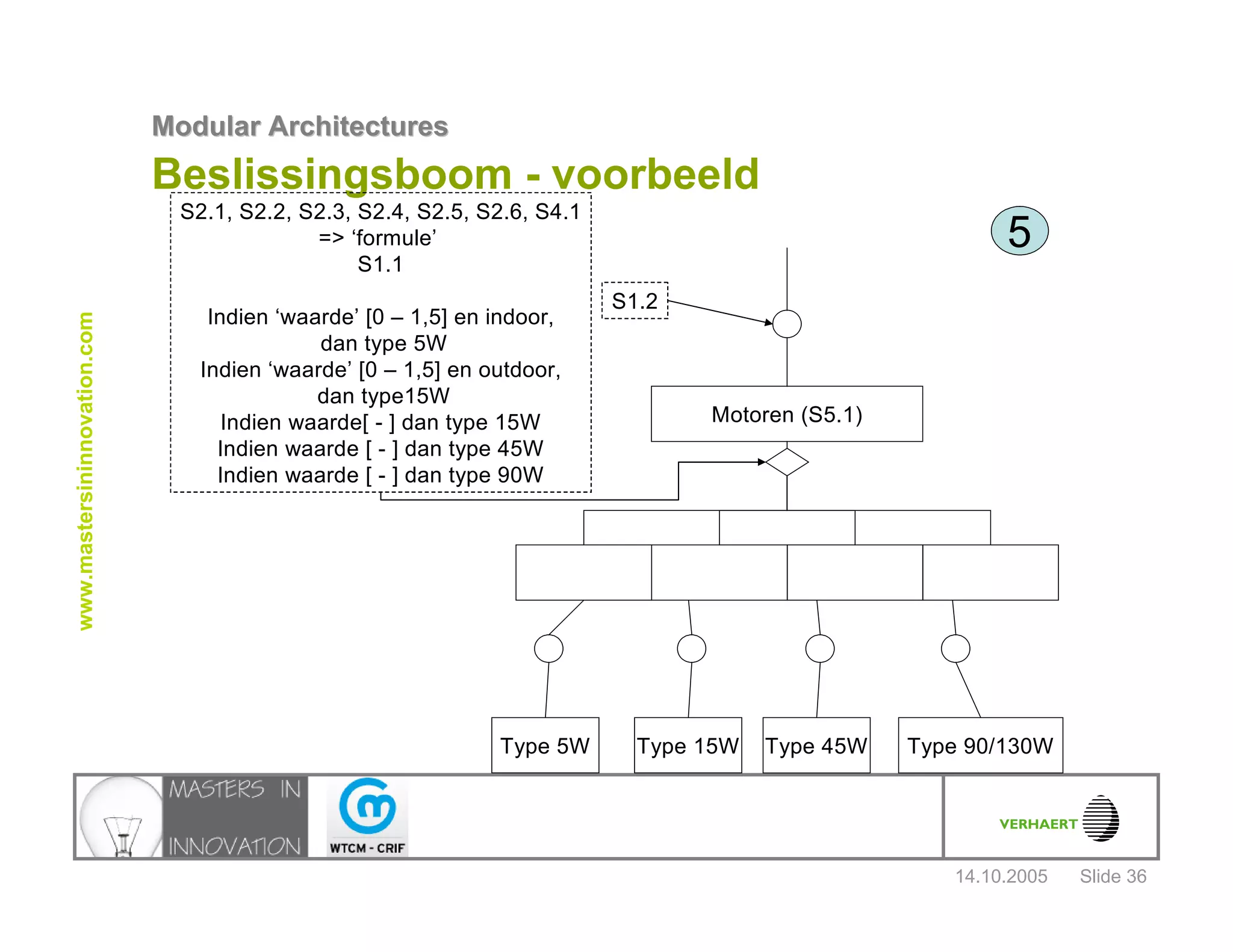 www.mastersininnovation.com

Modular Architectures

Beslissingsboom - voorbeeld

S2.1, S2.2, S2.3, S2.4, S2.5, S2.6, S4.1
=> ‘formule’
S1.1

Indien ‘waarde’ [0 – 1,5] en indoor, dan type 5W
Indien ‘waarde’ [0 – 1,5] en outdoor, dan type15W
Indien waarde[ - ] dan type 15W
Indien waarde [ - ] dan type 45W
Indien waarde [ - ] dan type 90W

5

S1.2

Motoren (S5.1)

Type 5W

Type 15W

Type 45W

Type 90/130W

MASTERS IN INNOVATION

WTCM - CRIF

VERHAERT

14.10.2005 Slide 36